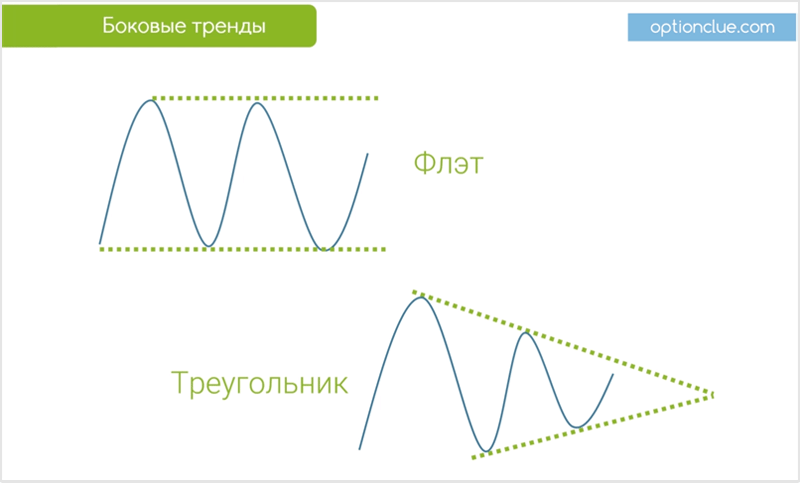 Боковые тренды

optionclue.com

Флэт

Треугольник